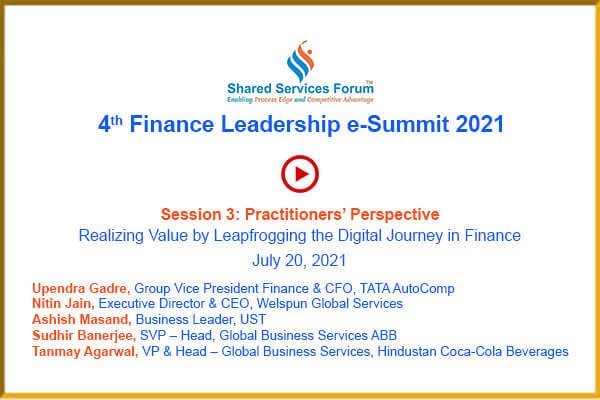 Shared Services Forum™
Enabling Process Edge and Competitive Advantage

4th Finance Leadership e-Summit 2021

Session 3: Practitioners' Perspective
Realizing Value by Leapfrogging the Digital Journey in Finance
July 20, 2021

Upendra Gadre, Group Vice President Finance & CFO, TATA AutoComp
Nitin Jain, Executive Director & CEO, Welspun Global Services
Ashish Masand, Business Leader, UST
Sudhir Banerjee, SVP – Head, Global Business Services ABB
Tanmay Agarwal, VP & Head – Global Business Services, Hindustan Coca-Cola Beverages